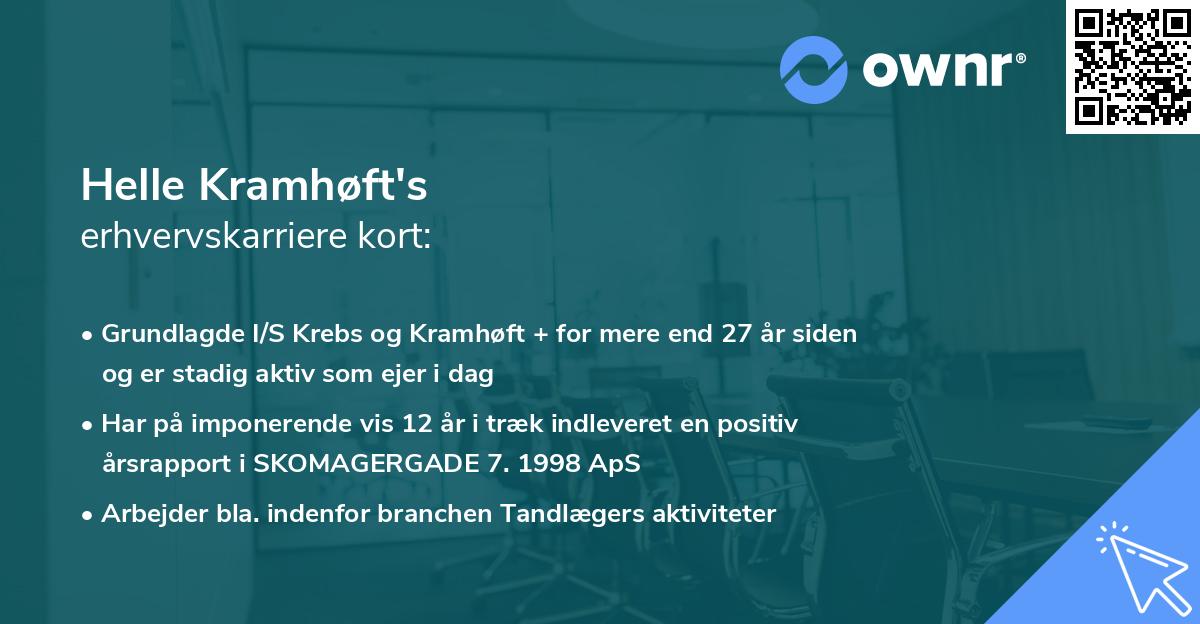 ownr®

Helle Kramhøft's
erhvervskarriere kort:

• Grundlagde I/S Krebs og Kramhøft + for mere end 27 år siden og er stadig aktiv som ejer i dag

• Har på imponerende vis 12 år i træk indleveret en positiv årsrapport i SKOMAGERGADE 7. 1998 ApS

• Arbejder bla. indenfor branchen Tandlægers aktiviteter